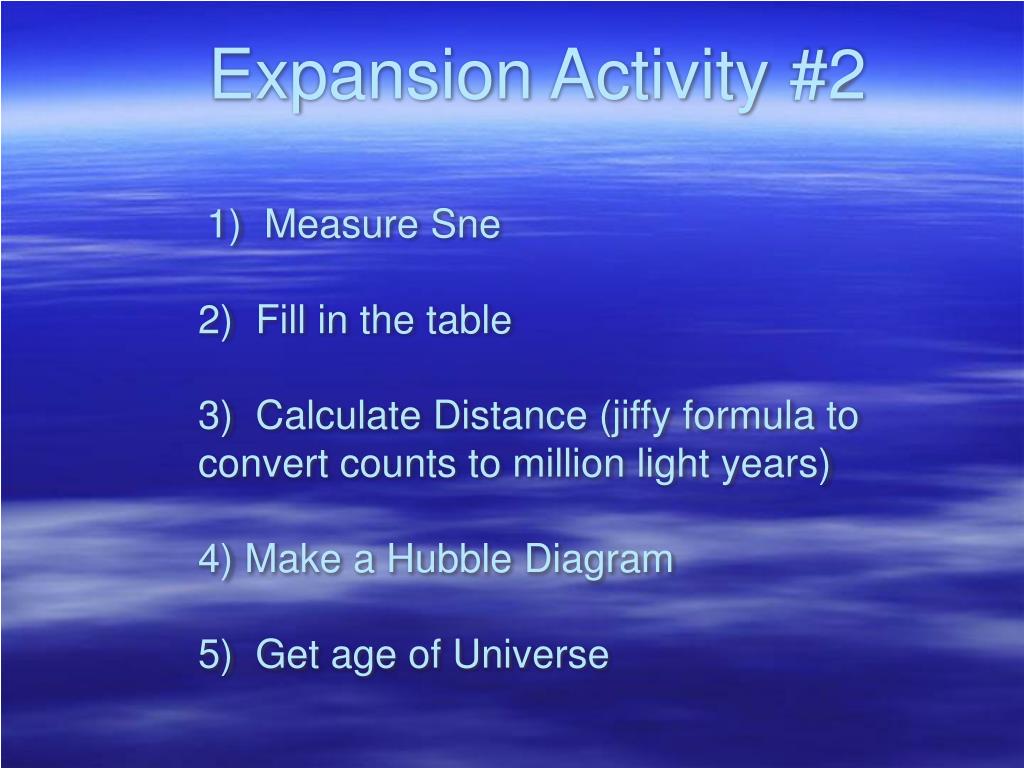 Expansion Activity #2

1) Measure Sne

2) Fill in the table

3) Calculate Distance (jiffy formula to convert counts to million light years)

4) Make a Hubble Diagram

5) Get age of Universe